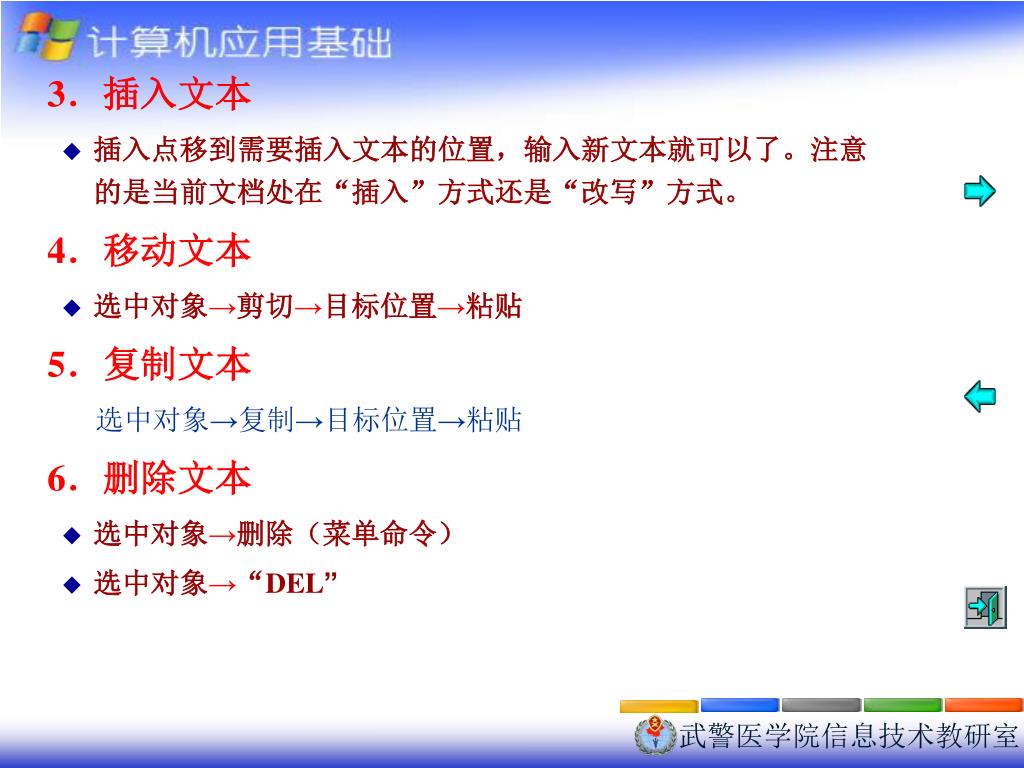 计算机应用基础

3．插入文本

◆ 插入点移到需要插入文本的位置，输入新文本就可以了。注意的是当前文档处在“插入”方式还是“改写”方式。

4．移动文本

◆ 选中对象→剪切→目标位置→粘贴

5．复制文本

选中对象→复制→目标位置→粘贴

6．删除文本

◆ 选中对象→删除（菜单命令）

◆ 选中对象→“DEL”

武警医学院信息技术教研室